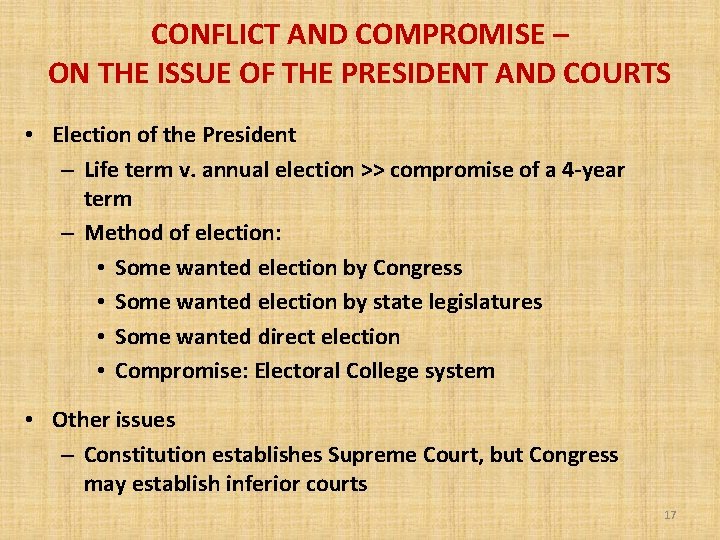 CONFLICT AND COMPROMISE –
ON THE ISSUE OF THE PRESIDENT AND COURTS

• Election of the President
  – Life term v. annual election >> compromise of a 4-year term
  – Method of election:
    • Some wanted election by Congress
    • Some wanted election by state legislatures
    • Some wanted direct election
    • Compromise: Electoral College system

• Other issues
  – Constitution establishes Supreme Court, but Congress may establish inferior courts

17